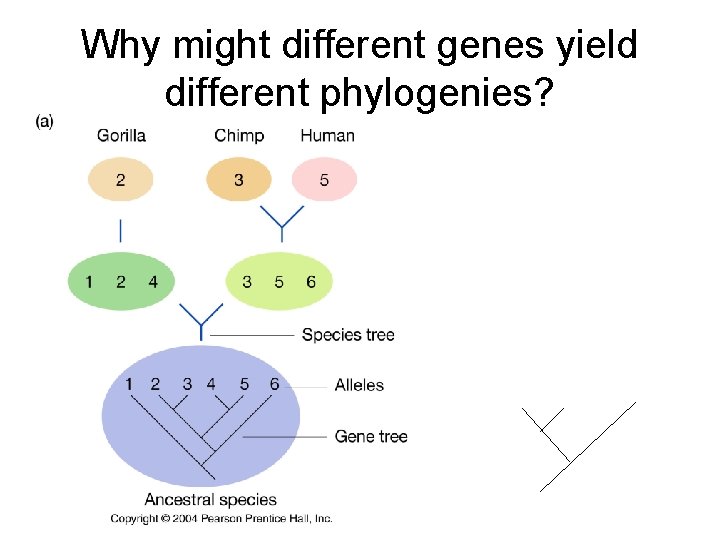 Why might different genes yield different phylogenies?

(a)

Gorilla

Chimp

Human

2

3

5

1 2 4

3 5 6

Species tree

1 2 3 4 5 6

Alleles

Gene tree

Ancestral species

Copyright © 2004 Pearson Prentice Hall, Inc.